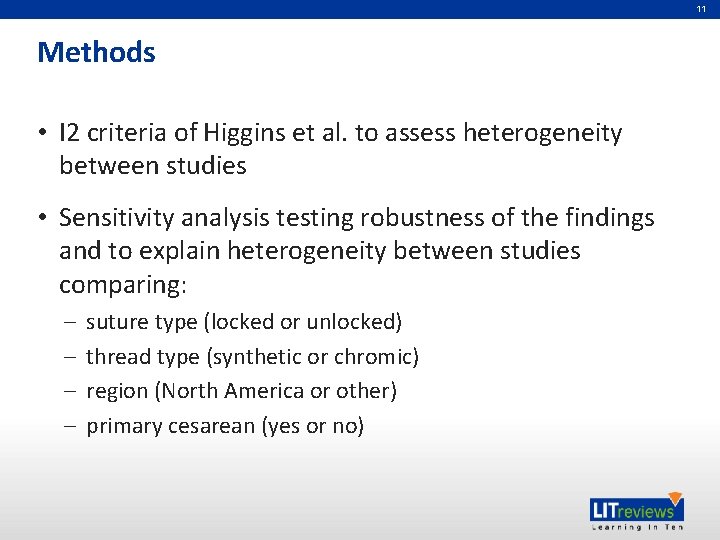 11

Methods

• I2 criteria of Higgins et al. to assess heterogeneity between studies

• Sensitivity analysis testing robustness of the findings and to explain heterogeneity between studies comparing:
– suture type (locked or unlocked)
– thread type (synthetic or chromic)
– region (North America or other)
– primary cesarean (yes or no)

LITreviews
Learning In Ten